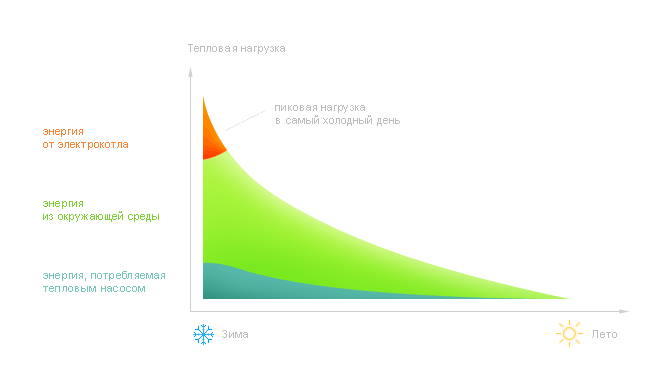 Тепловая нагрузка

пиковая нагрузка
в самый холодный день

энергия
от электрокотла

энергия
из окружающей среды

энергия, потребляемая
тепловым насосом

Зима

Лето